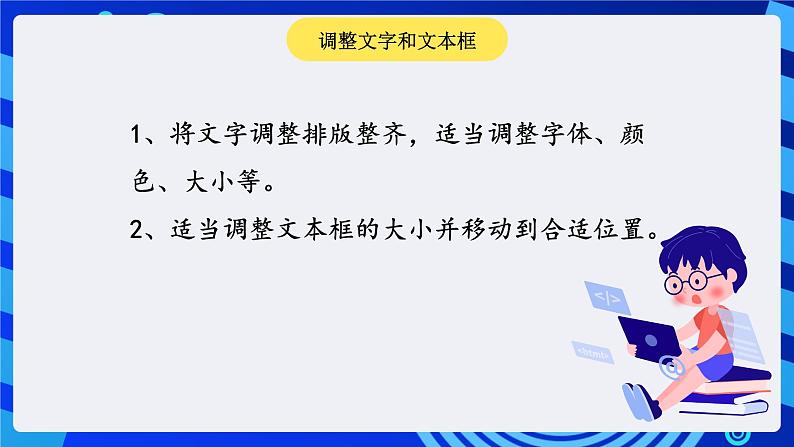 调整文字和文本框

1、将文字调整排版整齐，适当调整字体、颜色、大小等。

2、适当调整文本框的大小并移动到合适位置。

</>

<html>